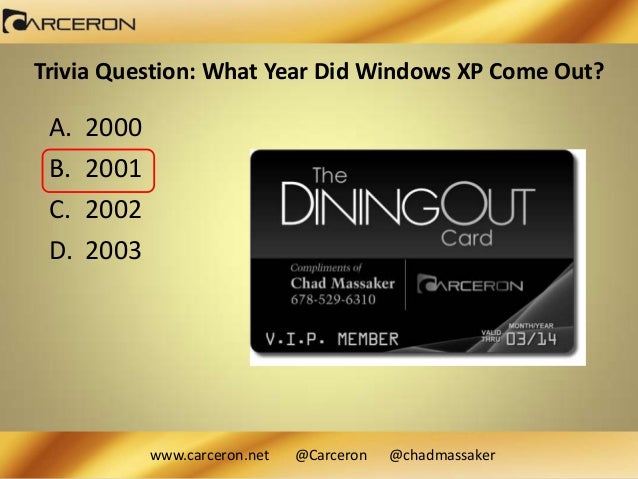 CARCERON

Trivia Question: What Year Did Windows XP Come Out?

A. 2000
B. 2001
C. 2002
D. 2003

The DININGOUT Card

Compliments of
Chad Massaker
678-529-6310

CARCERON

V.I.P. MEMBER

VALID THRU MONTH/YEAR 03/14

www.carceron.net @Carceron @chadmassaker